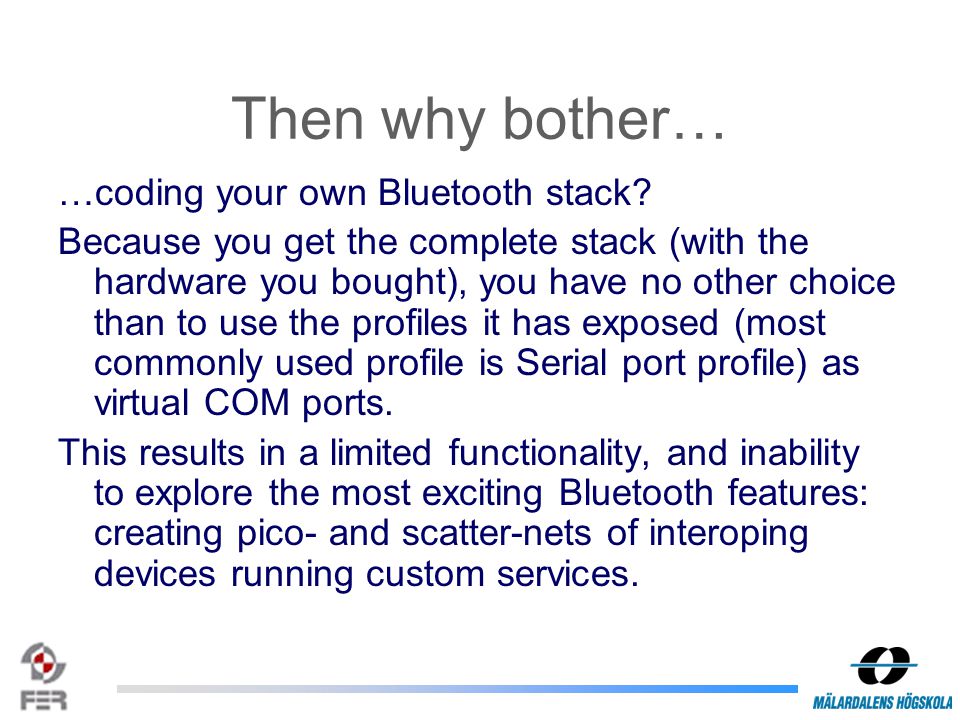 Then why bother…

…coding your own Bluetooth stack?

Because you get the complete stack (with the hardware you bought), you have no other choice than to use the profiles it has exposed (most commonly used profile is Serial port profile) as virtual COM ports.

This results in a limited functionality, and inability to explore the most exciting Bluetooth features: creating pico- and scatter-nets of interoping devices running custom services.

FER

MÄLARDALENS HÖGSKOLA